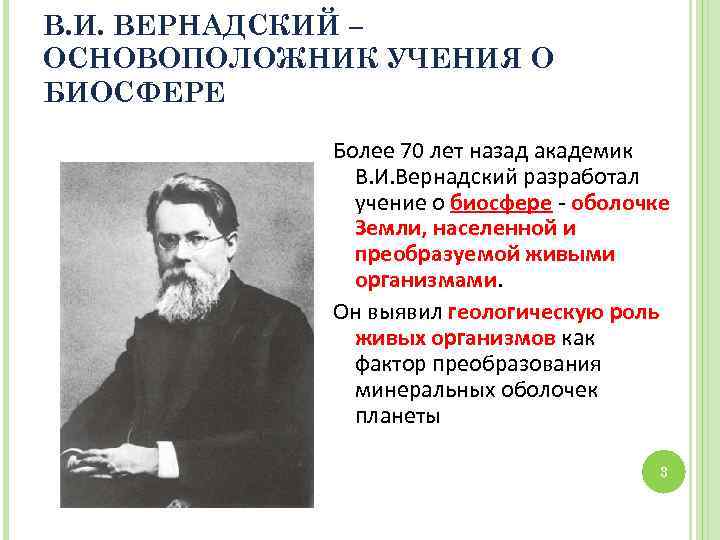 В.И. ВЕРНАДСКИЙ – ОСНОВОПОЛОЖНИК УЧЕНИЯ О БИОСФЕРЕ

Более 70 лет назад академик В.И.Вернадский разработал учение о биосфере - оболочке Земли, населенной и преобразуемой живыми организмами.

Он выявил геологическую роль живых организмов как фактор преобразования минеральных оболочек планеты

3